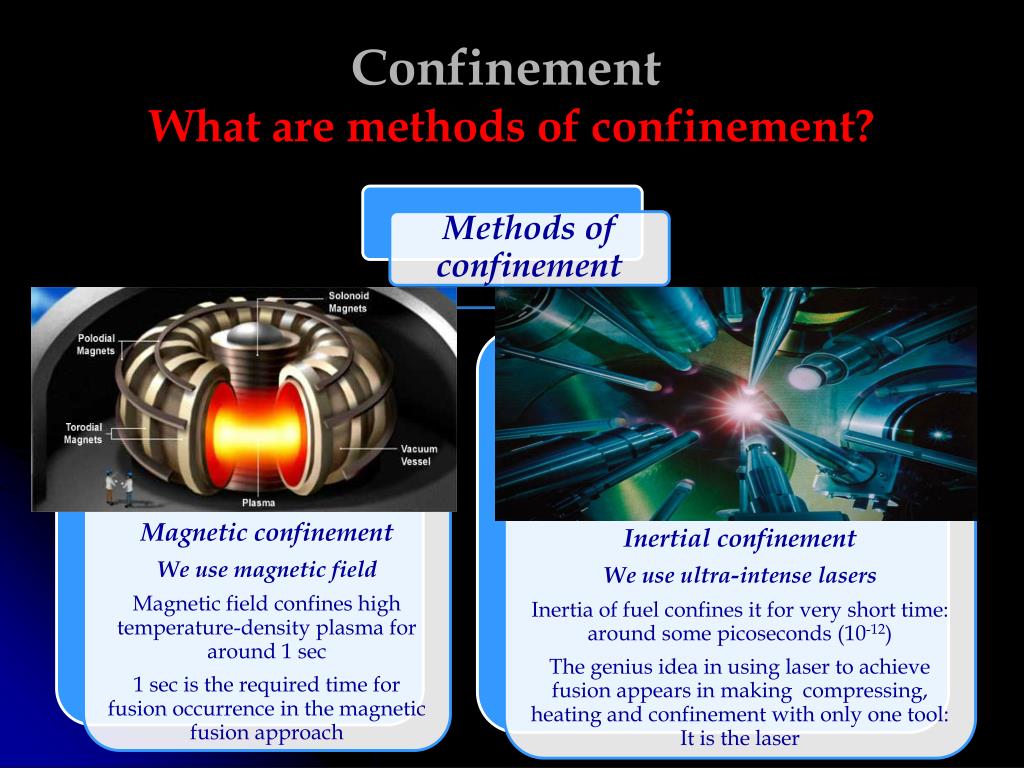 Confinement
What are methods of confinement?

Methods of confinement

Solonoid Magnets
Polodial Magnets
Torodial Magnets
Vacuum Vessel
Plasma

Magnetic confinement
We use magnetic field
Magnetic field confines high temperature-density plasma for around 1 sec
1 sec is the required time for fusion occurrence in the magnetic fusion approach

Inertial confinement
We use ultra-intense lasers
Inertia of fuel confines it for very short time: around some picoseconds ($10^{-12}$)
The genius idea in using laser to achieve fusion appears in making compressing, heating and confinement with only one tool: It is the laser